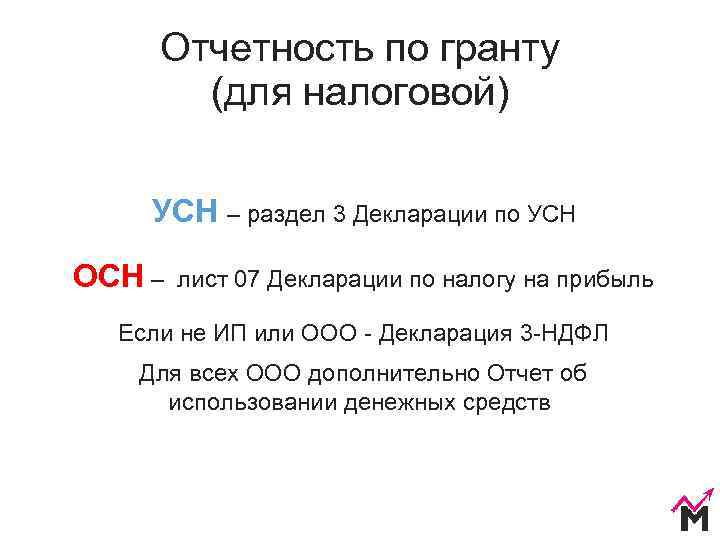 Отчетность по гранту (для налоговой)

УСН – раздел 3 Декларации по УСН

ОСН – лист 07 Декларации по налогу на прибыль

Если не ИП или ООО - Декларация 3-НДФЛ

Для всех ООО дополнительно Отчет об использовании денежных средств

M